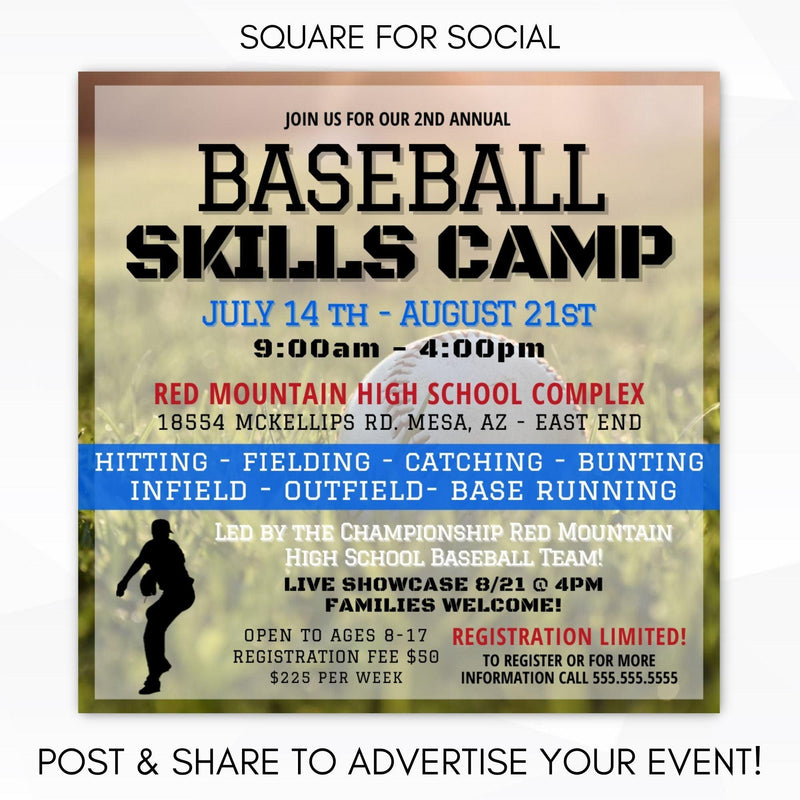 SQUARE FOR SOCIAL

JOIN US FOR OUR 2ND ANNUAL

BASEBALL
SKILLS CAMP

JULY 14 TH - AUGUST 21ST
9:00am - 4:00pm

RED MOUNTAIN HIGH SCHOOL COMPLEX
18554 MCKELLIPS RD. MESA, AZ - EAST END

HITTING - FIELDING - CATCHING - BUNTING
INFIELD - OUTFIELD- BASE RUNNING

LED BY THE CHAMPIONSHIP RED MOUNTAIN HIGH SCHOOL BASEBALL TEAM!

LIVE SHOWCASE 8/21 @ 4PM
FAMILIES WELCOME!

OPEN TO AGES 8-17
REGISTRATION FEE $50
$225 PER WEEK

REGISTRATION LIMITED!
TO REGISTER OR FOR MORE INFORMATION CALL 555.555.5555

POST & SHARE TO ADVERTISE YOUR EVENT!